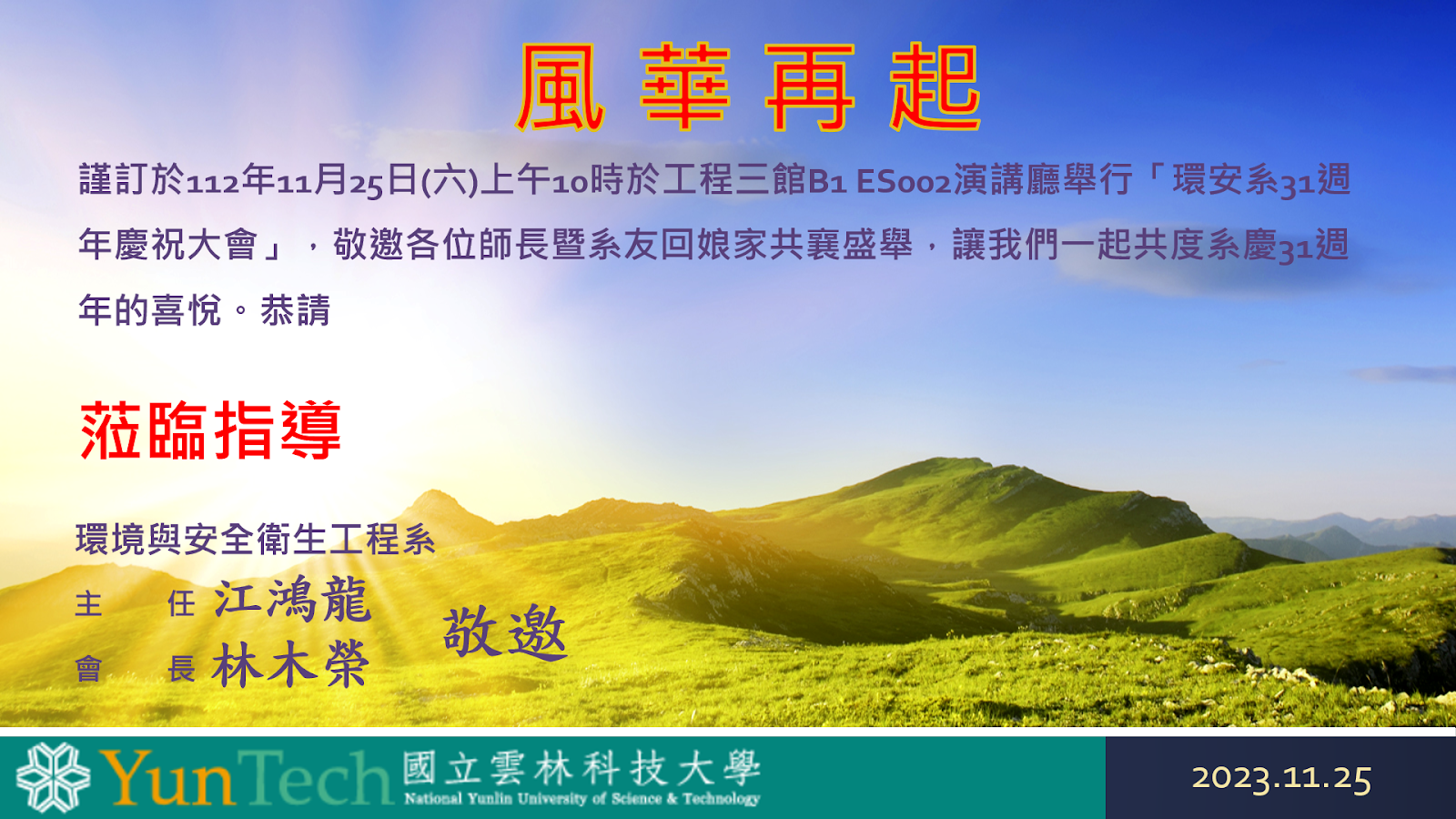 風 華 再 起

謹訂於112年11月25日(六)上午10時於工程三館B1 ES002演講廳舉行「環安系31週年慶祝大會」，敬邀各位師長暨系友回娘家共襄盛舉，讓我們一起共度系慶31週年的喜悅。恭請

蒞臨指導

環境與安全衛生工程系
主 任 江鴻龍
會 長 林木榮
敬邀

YunTech 國立雲林科技大學 National Yunlin University of Science & Technology

2023.11.25